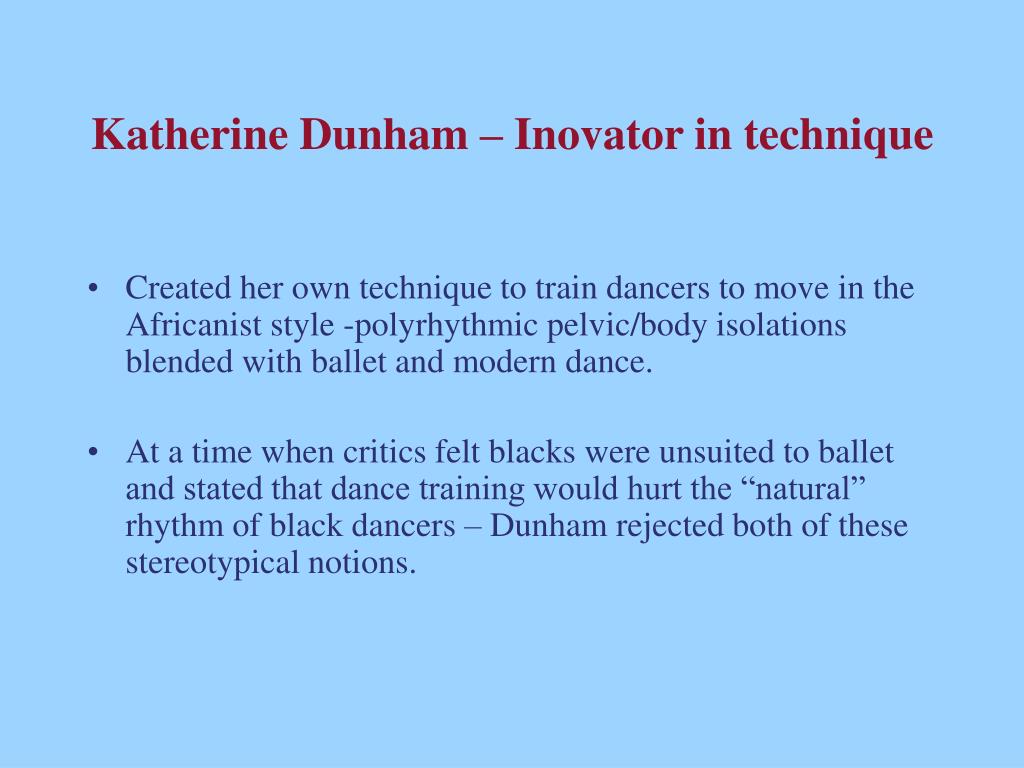 Katherine Dunham – Inovator in technique

• Created her own technique to train dancers to move in the Africanist style -polyrhythmic pelvic/body isolations blended with ballet and modern dance.

• At a time when critics felt blacks were unsuited to ballet and stated that dance training would hurt the “natural” rhythm of black dancers – Dunham rejected both of these stereotypical notions.